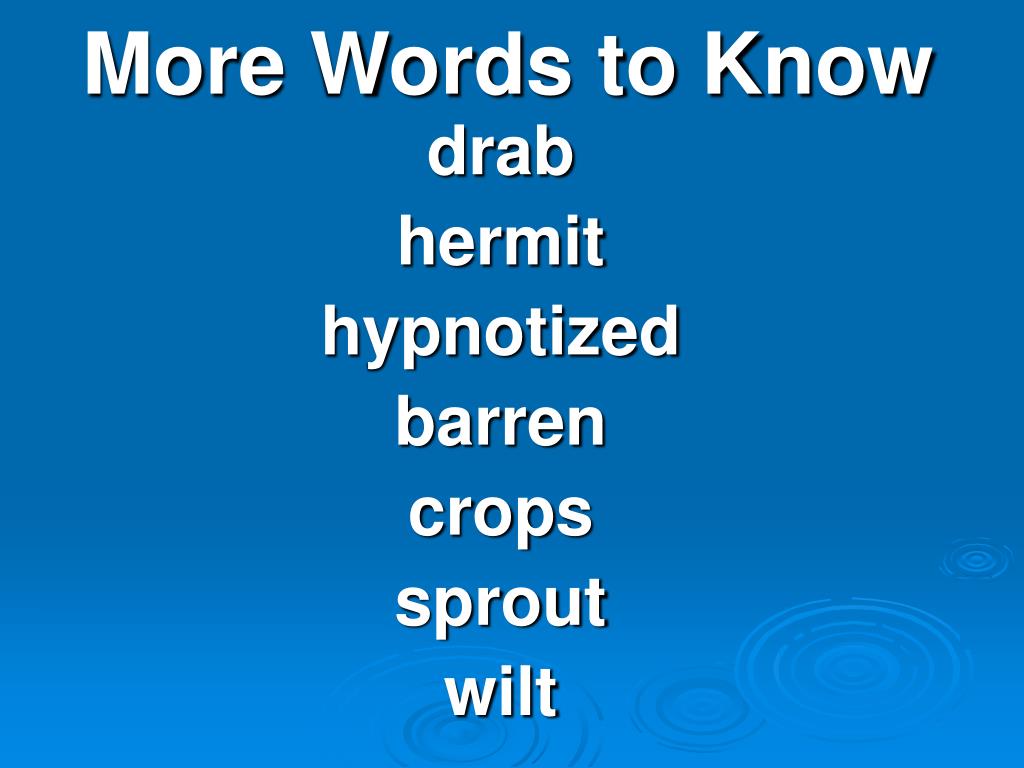 More Words to Know

drab
hermit
hypnotized
barren
crops
sprout
wilt